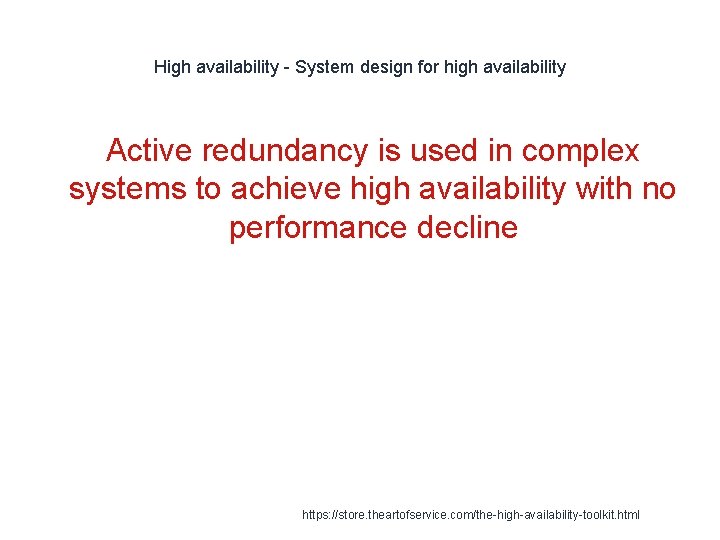 High availability - System design for high availability

Active redundancy is used in complex systems to achieve high availability with no performance decline

https://store.theartofservice.com/the-high-availability-toolkit.html